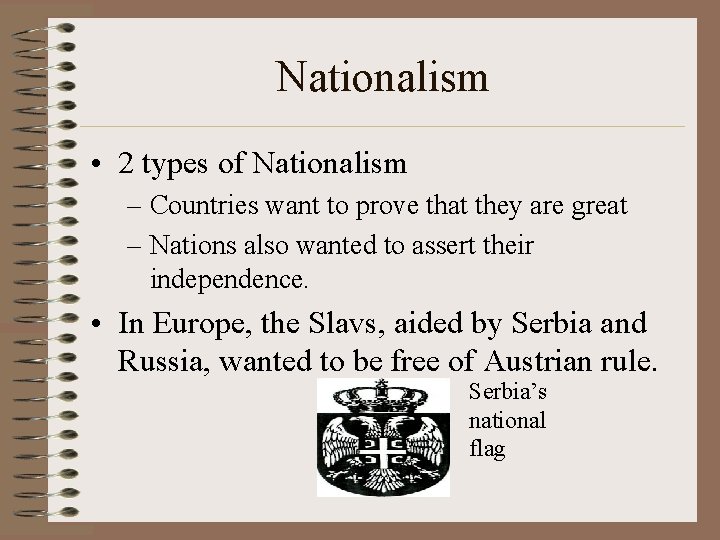 Nationalism

• 2 types of Nationalism
– Countries want to prove that they are great
– Nations also wanted to assert their independence.

• In Europe, the Slavs, aided by Serbia and Russia, wanted to be free of Austrian rule.

Serbia's national flag